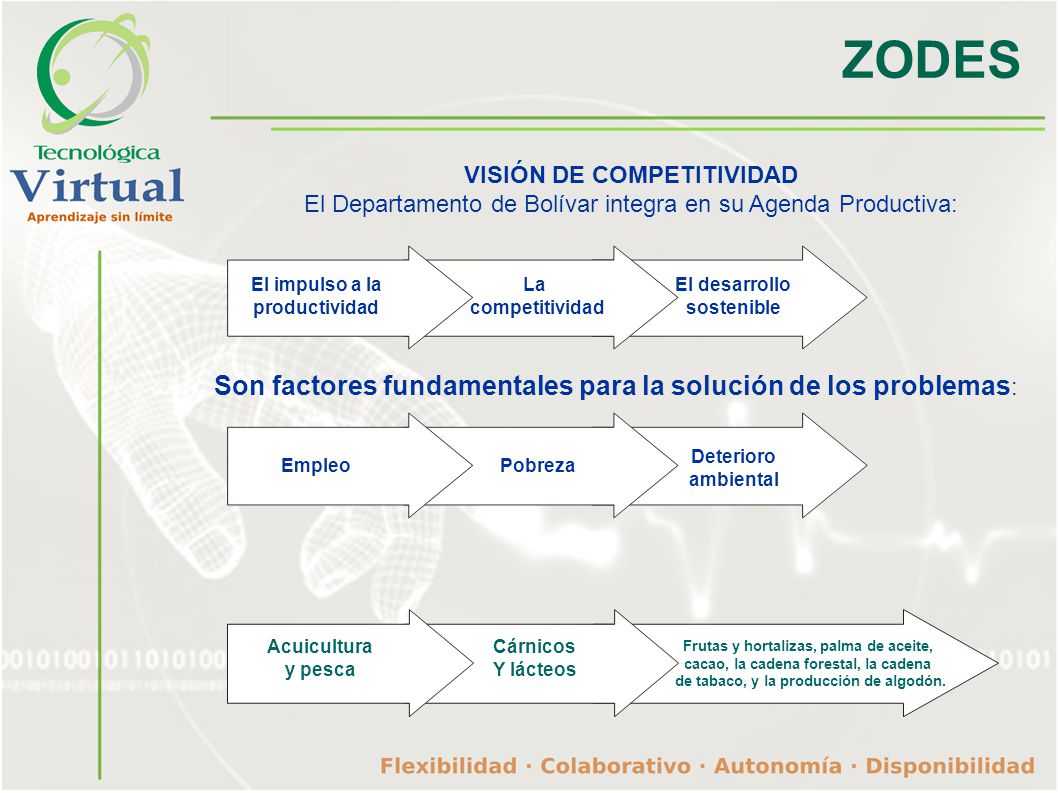 Tecnológica
Virtual
Aprendizaje sin límite

ZODES

VISIÓN DE COMPETITIVIDAD
El Departamento de Bolívar integra en su Agenda Productiva:

El impulso a la productividad

La competitividad

El desarrollo sostenible

Son factores fundamentales para la solución de los problemas:

Empleo

Pobreza

Deterioro ambiental

Acuicultura y pesca

Cárnicos Y lácteos

Frutas y hortalizas, palma de aceite, cacao, la cadena forestal, la cadena de tabaco, y la producción de algodón.

Flexibilidad · Colaborativo · Autonomía · Disponibilidad